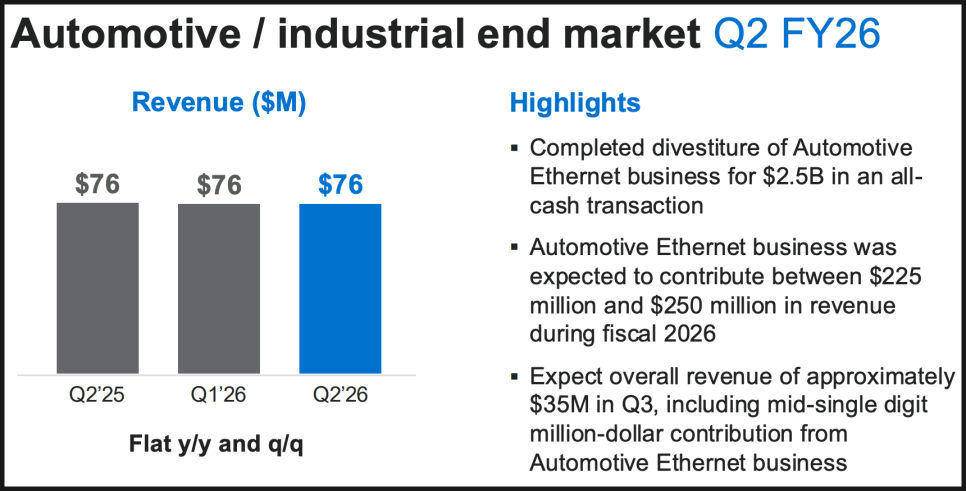 Automotive / industrial end market Q2 FY26

Revenue ($M)

$76 $76 $76

Q2'25 Q1'26 Q2'26

Flat y/y and q/q

Highlights

▪ Completed divestiture of Automotive Ethernet business for $2.5B in an all-cash transaction

▪ Automotive Ethernet business was expected to contribute between $225 million and $250 million in revenue during fiscal 2026

▪ Expect overall revenue of approximately $35M in Q3, including mid-single digit million-dollar contribution from Automotive Ethernet business